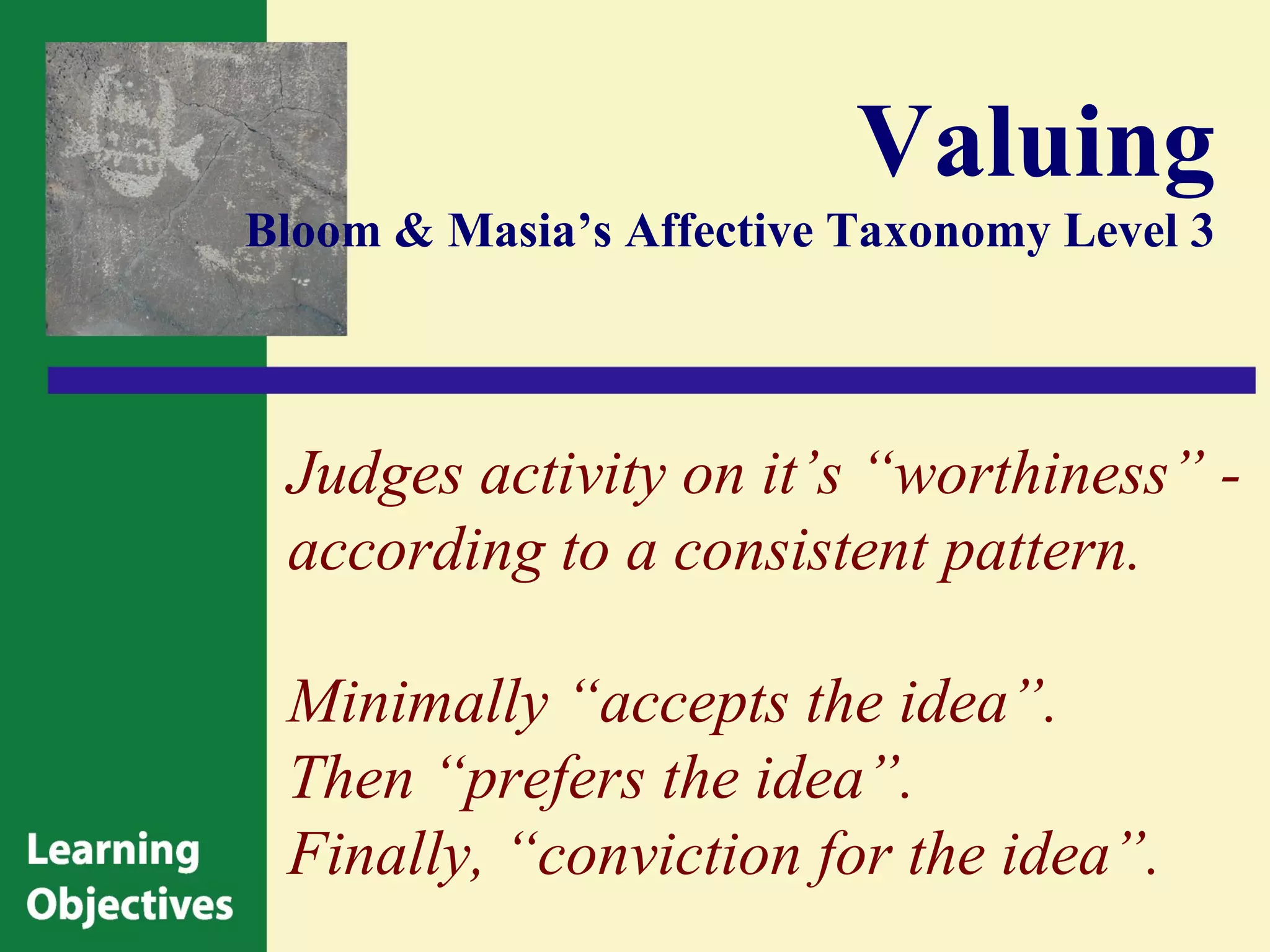 Valuing
Bloom & Masia’s Affective Taxonomy Level 3

Judges activity on it’s “worthiness” - according to a consistent pattern.

Minimally “accepts the idea”.
Then “prefers the idea”.
Finally, “conviction for the idea”.

Learning Objectives